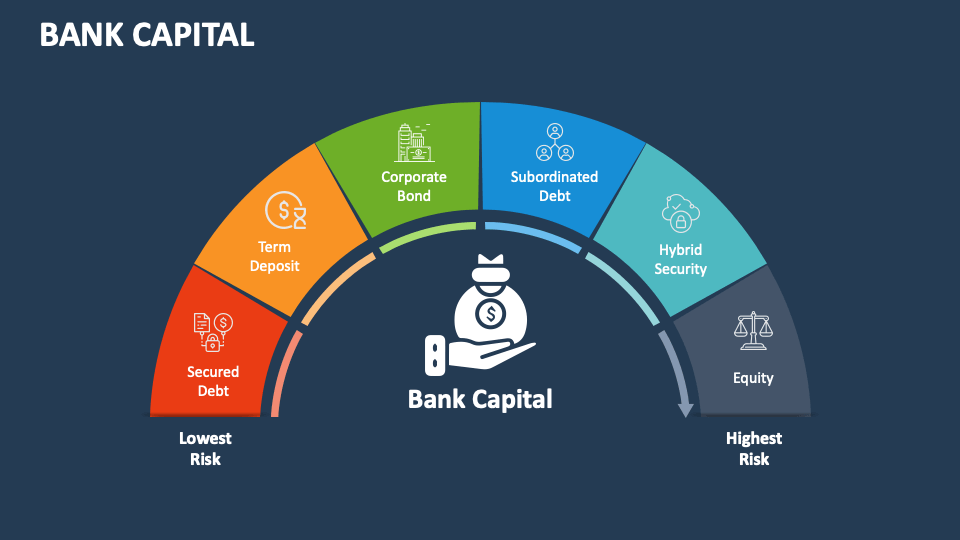 BANK CAPITAL

Secured Debt

Term Deposit

Corporate Bond

Subordinated Debt

Hybrid Security

Equity

Bank Capital

Lowest Risk

Highest Risk